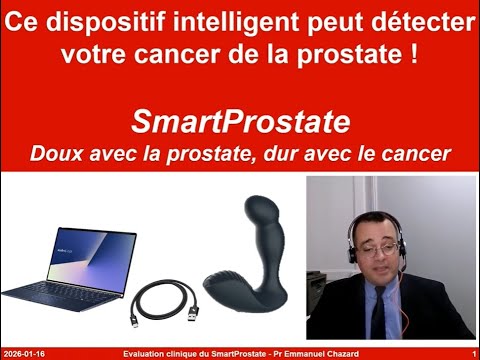 Ce dispositif intelligent peut détecter votre cancer de la prostate !

SmartProstate

Doux avec la prostate, dur avec le cancer

2026-01-16

Evaluation clinique du SmartProstate - Pr Emmanuel Chazard

1